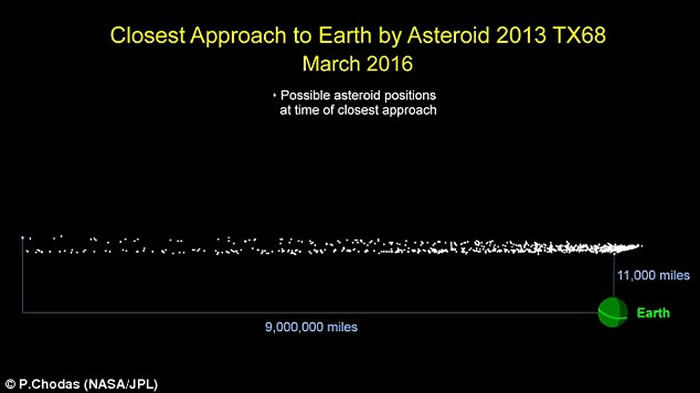 Closest Approach to Earth by Asteroid 2013 TX68
March 2016

Possible asteroid positions at time of closest approach

11,000 miles

Earth

9,000,000 miles

© P.Chodas (NASA/JPL)